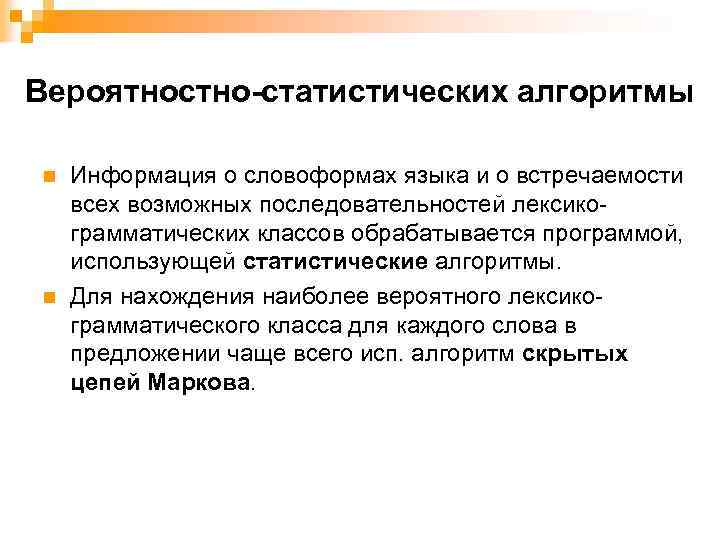 Вероятностно-статистических алгоритмы

Информация о словоформах языка и о встречаемости всех возможных последовательностей лексико-грамматических классов обрабатывается программой, использующей статистические алгоритмы.

Для нахождения наиболее вероятного лексико-грамматического класса для каждого слова в предложении чаще всего исп. алгоритм скрытых цепей Маркова.